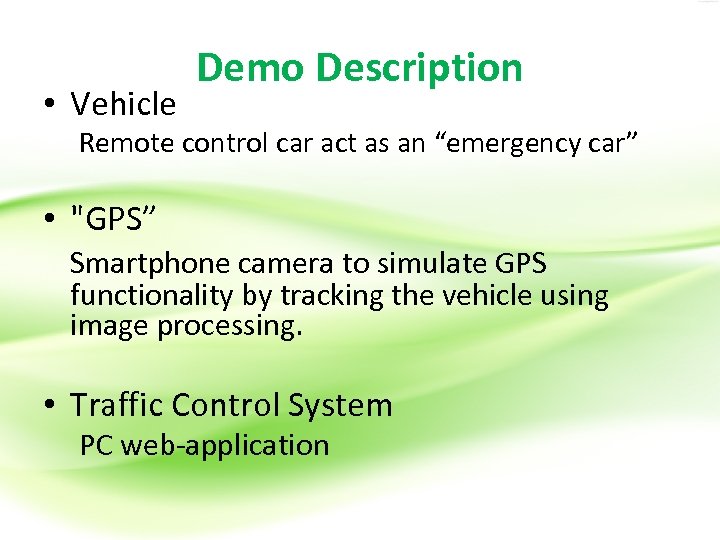 Demo Description

• Vehicle

Remote control car act as an “emergency car”

• "GPS”

Smartphone camera to simulate GPS functionality by tracking the vehicle using image processing.

• Traffic Control System

PC web-application